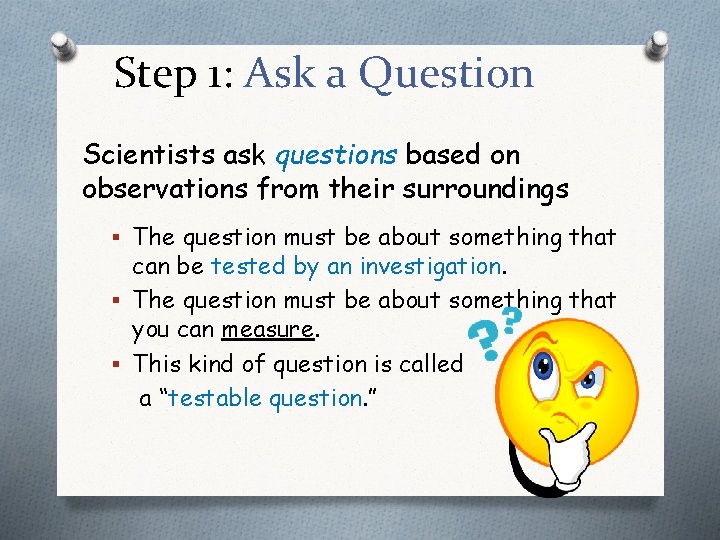 Step 1: Ask a Question

Scientists ask questions based on observations from their surroundings

▪ The question must be about something that can be tested by an investigation.
▪ The question must be about something that you can measure.
▪ This kind of question is called a "testable question."

??